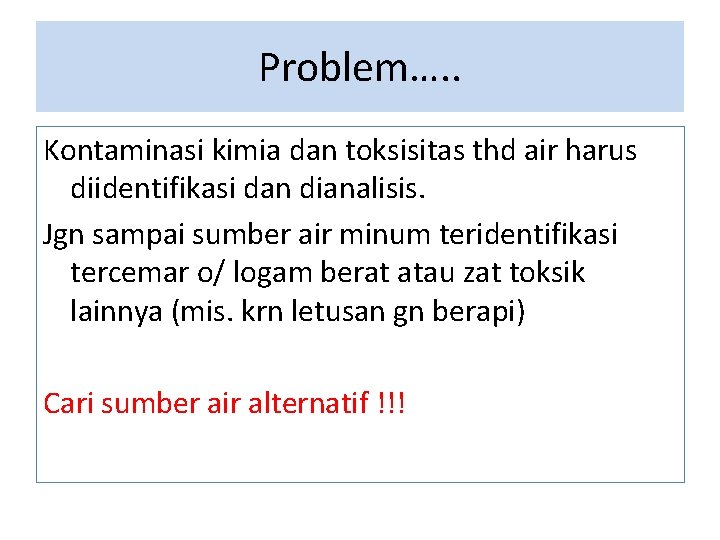 Problem…..

Kontaminasi kimia dan toksisitas thd air harus diidentifikasi dan dianalisis.

Jgn sampai sumber air minum teridentifikasi tercemar o/ logam berat atau zat toksik lainnya (mis. krn letusan gn berapi)

Cari sumber air alternatif !!!